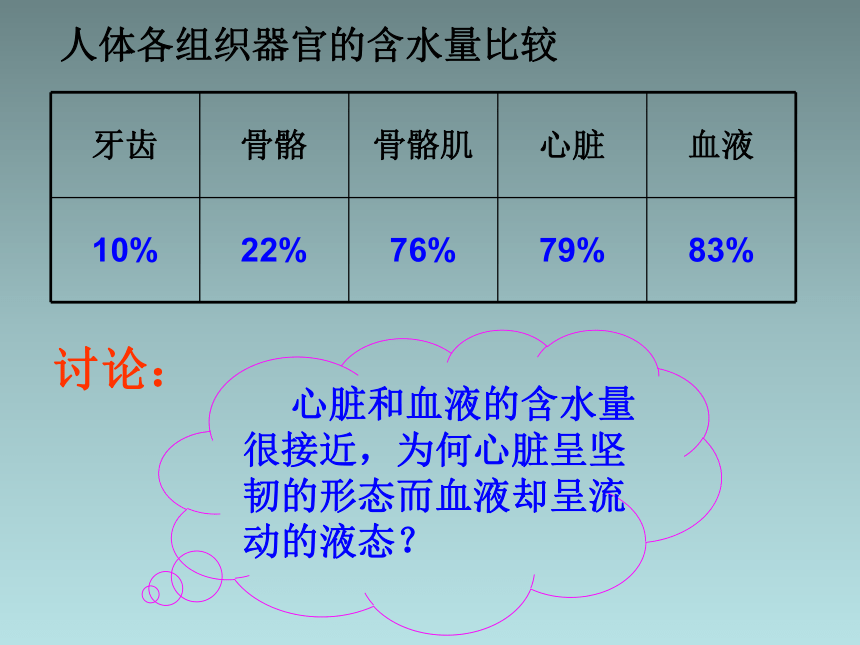 人体各组织器官的含水量比较

| 牙齿 | 骨骼 | 骨骼肌 | 心脏 | 血液 |
|---|---|---|---|---|
| 10% | 22% | 76% | 79% | 83% |

讨论：

心脏和血液的含水量很接近，为何心脏呈坚韧的形态而血液却呈流动的液态？